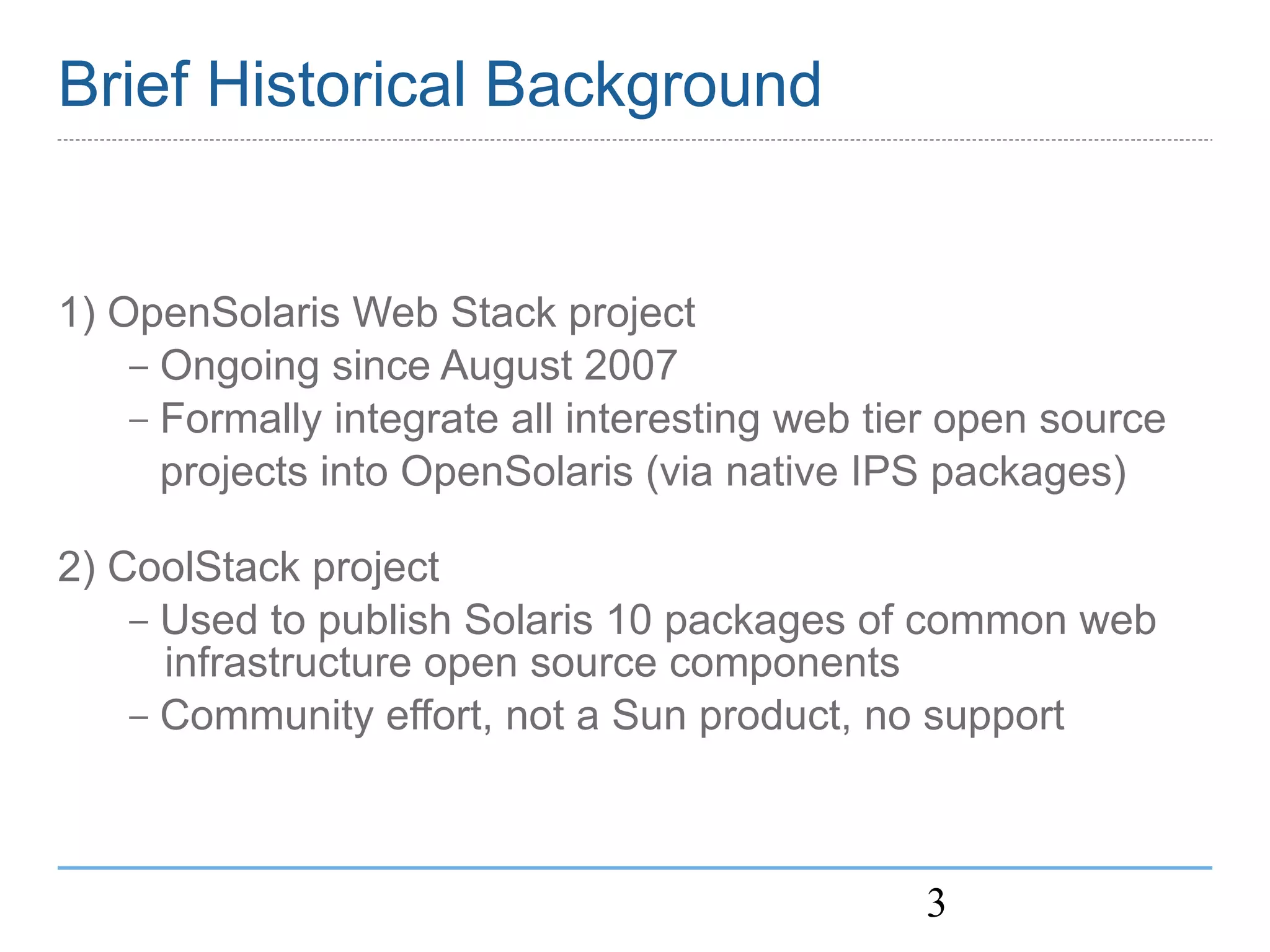 Brief Historical Background

1) OpenSolaris Web Stack project
– Ongoing since August 2007
– Formally integrate all interesting web tier open source projects into OpenSolaris (via native IPS packages)

2) CoolStack project
– Used to publish Solaris 10 packages of common web infrastructure open source components
– Community effort, not a Sun product, no support

3